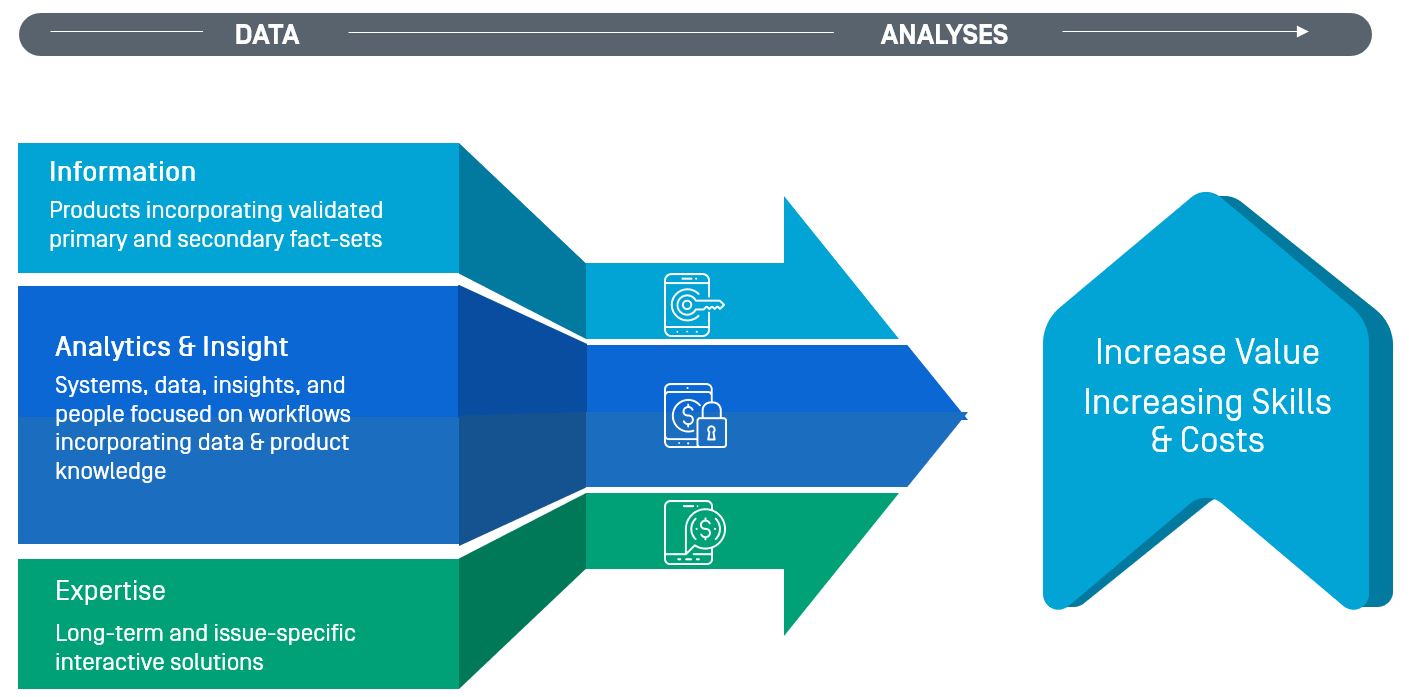 DATA

ANALYSES

Information

Products incorporating validated primary and secondary fact-sets

Analytics & Insight

Systems, data, insights, and people focused on workflows incorporating data & product knowledge

Expertise

Long-term and issue-specific interactive solutions

Increase Value

Increasing Skills & Costs